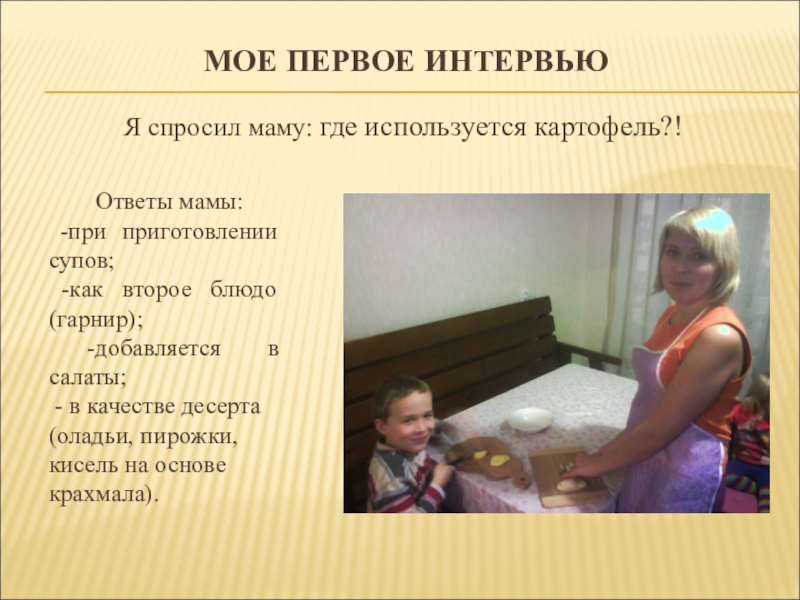 МОЕ ПЕРВОЕ ИНТЕРВЬЮ

Я спросил маму: где используется картофель?!

Ответы мамы:
-при приготовлении супов;
-как второе блюдо (гарнир);
-добавляется в салаты;
- в качестве десерта (оладьи, пирожки, кисель на основе крахмала).